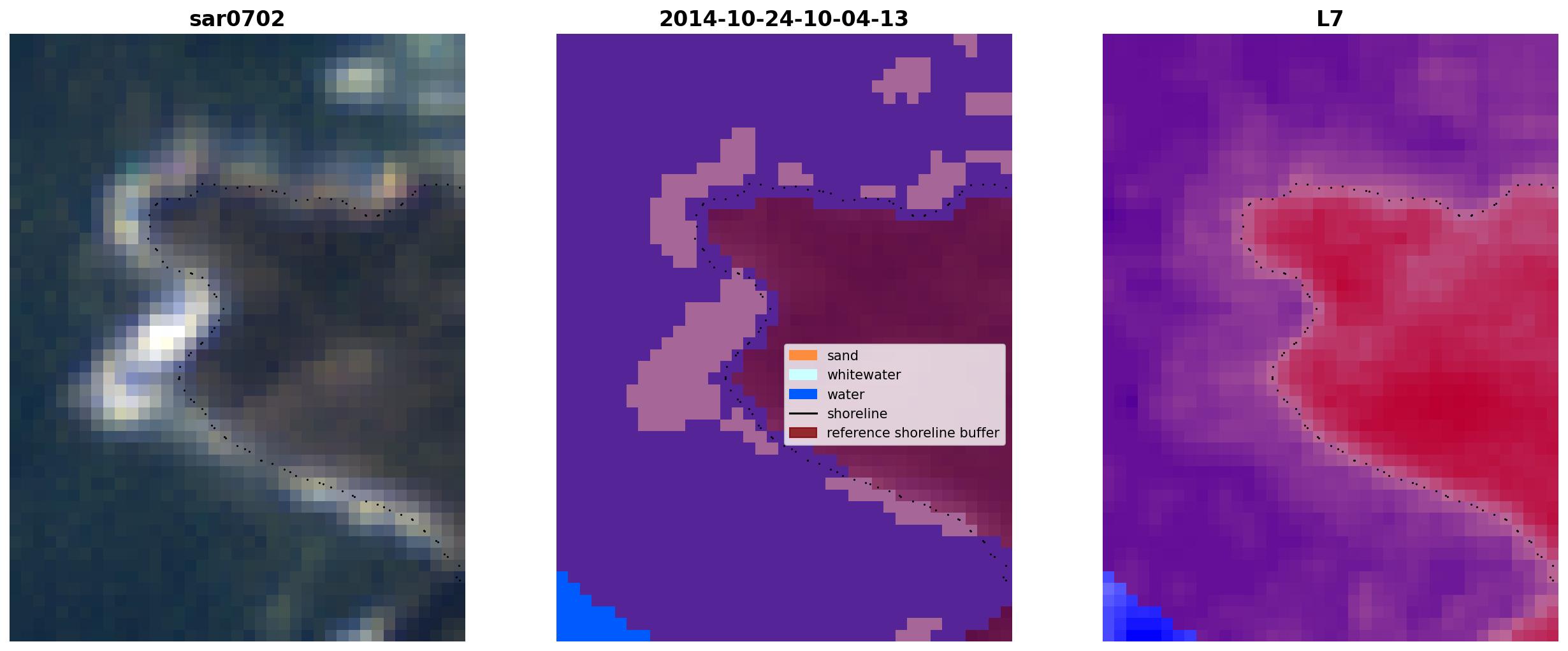 sar0702

2014-10-24-10-04-13

sand
whitewater
water
shoreline
reference shoreline buffer

L7